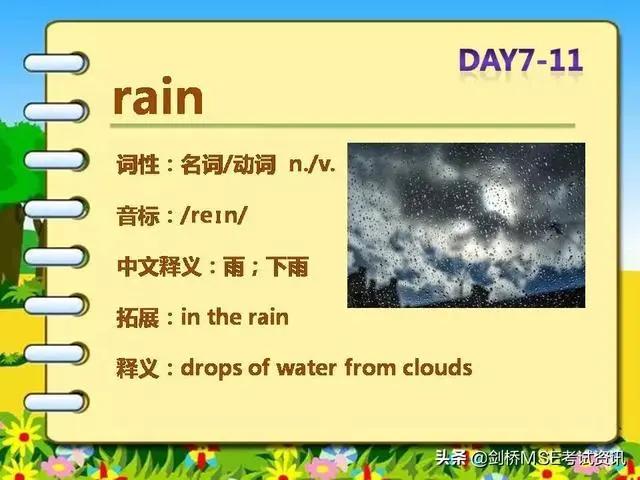 DAY7-11

rain

词性：名词/动词 n./v.

音标：/reɪn/

中文释义：雨；下雨

拓展：in the rain

释义：drops of water from clouds

头条 @剑桥MSE考试资讯